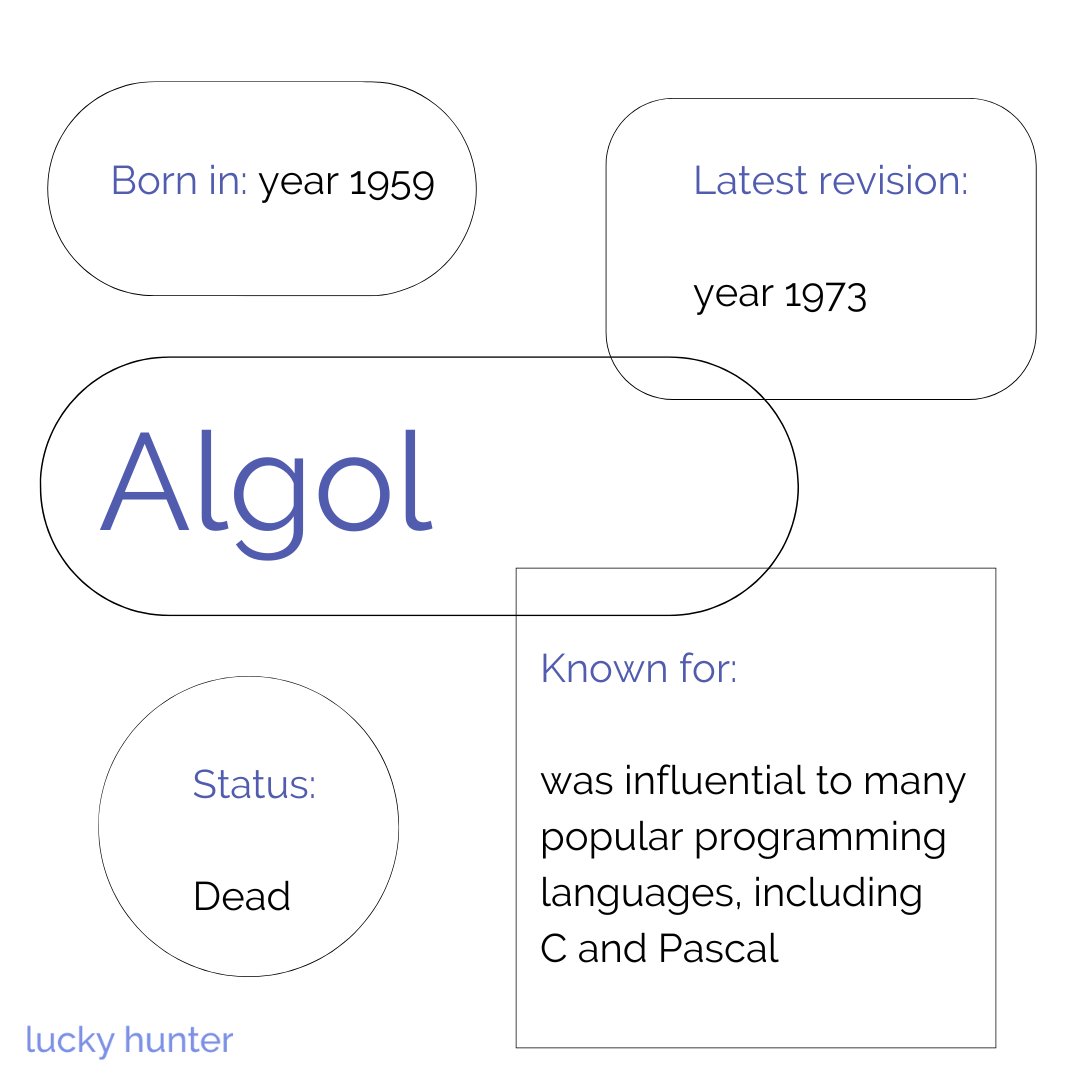 Born in: year 1959

Latest revision:

year 1973

Algol

Known for:

was influential to many popular programming languages, including C and Pascal

Status:

Dead

lucky hunter